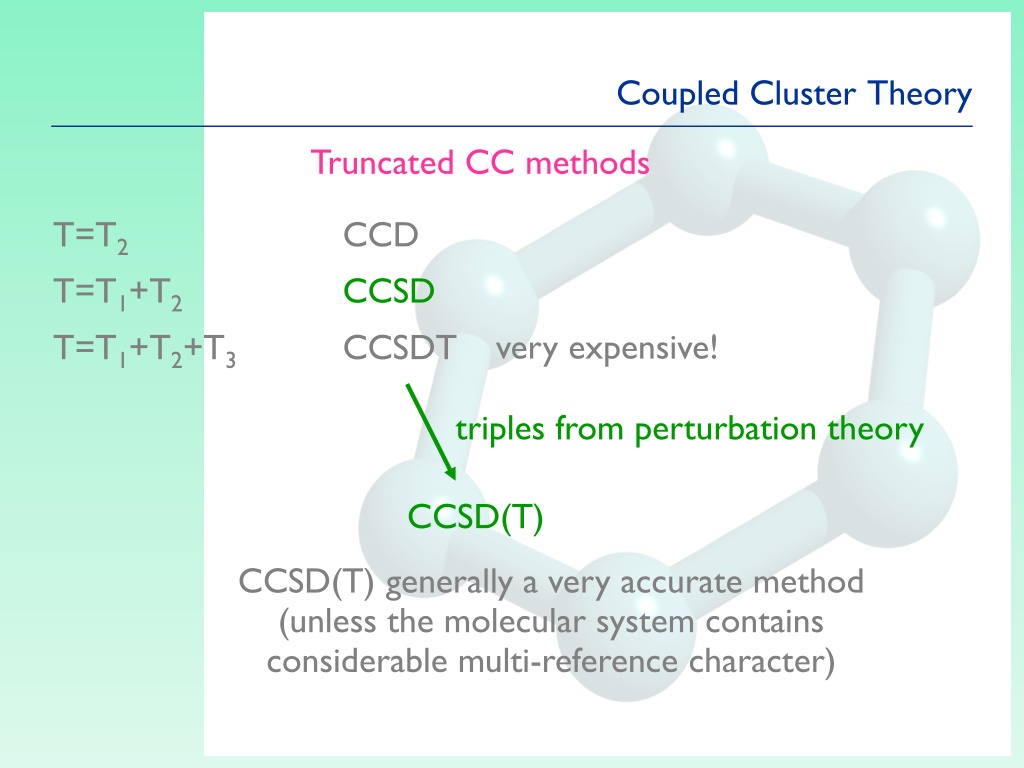 Coupled Cluster Theory

Truncated CC methods

$T=T_2$ CCD

$T=T_1+T_2$ CCSD

$T=T_1+T_2+T_3$ CCSDT very expensive!

triples from perturbation theory

CCSD(T)

CCSD(T) generally a very accurate method (unless the molecular system contains considerable multi-reference character)